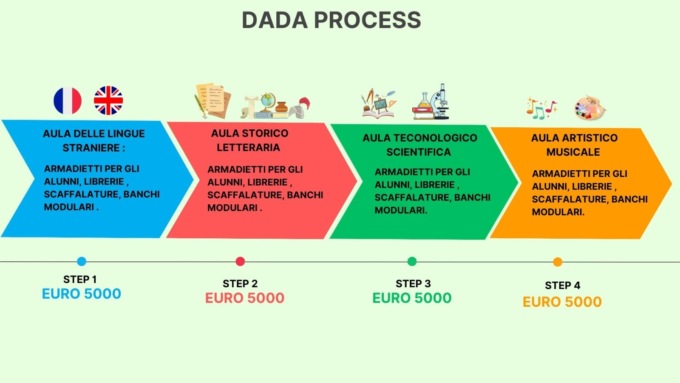 DADA PROCESS

AULA DELLE LINGUE STRANIERE :

ARMADIETTI PER GLI ALUNNI, LIBRERIE , SCAFFALATURE, BANCHI MODULARI .

AULA STORICO LETTERARIA

ARMADIETTI PER GLI ALUNNI, LIBRERIE , SCAFFALATURE, BANCHI MODULARI .

AULA TECONOLOGICO SCIENTIFICA

ARMADIETTI PER GLI ALUNNI, LIBRERIE , SCAFFALATURE, BANCHI MODULARI.

AULA ARTISTICO MUSICALE

ARMADIETTI PER GLI ALUNNI, LIBRERIE , SCAFFALATURE, BANCHI MODULARI.

STEP 1
EURO 5000

STEP 2
EURO 5000

STEP 3
EURO 5000

STEP 4
EURO 5000